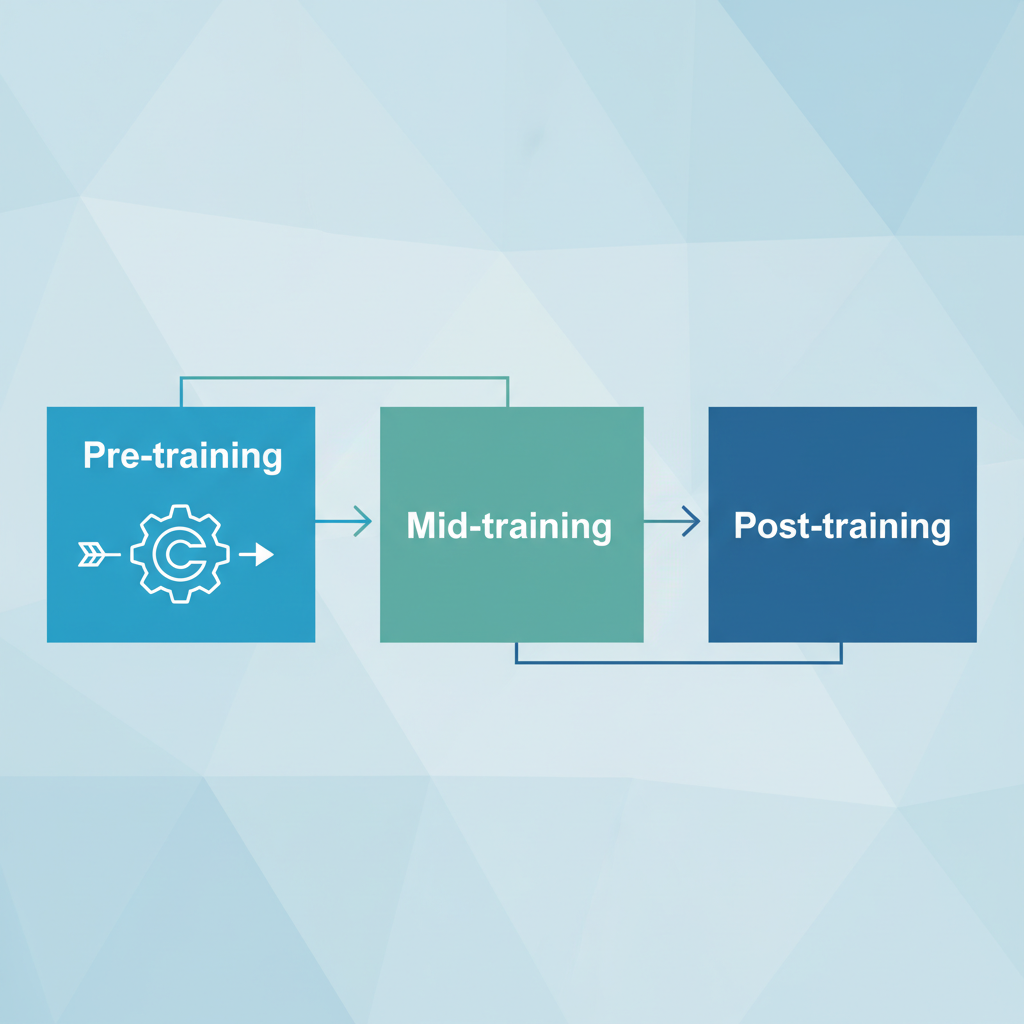 Pre-training

Mid-training

Post-training